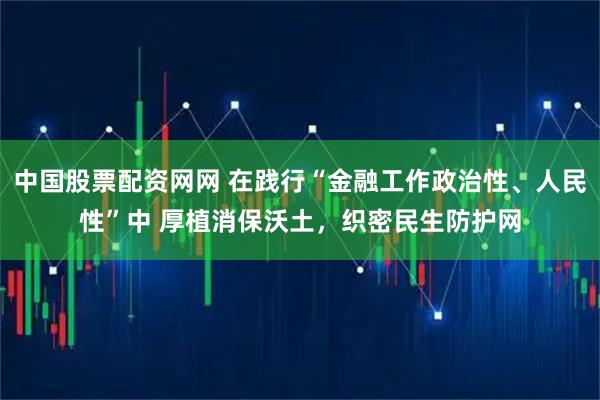 中国股票配资网网 在践行“金融工作政治性、人民性”中 厚植消保沃土，织密民生防护网